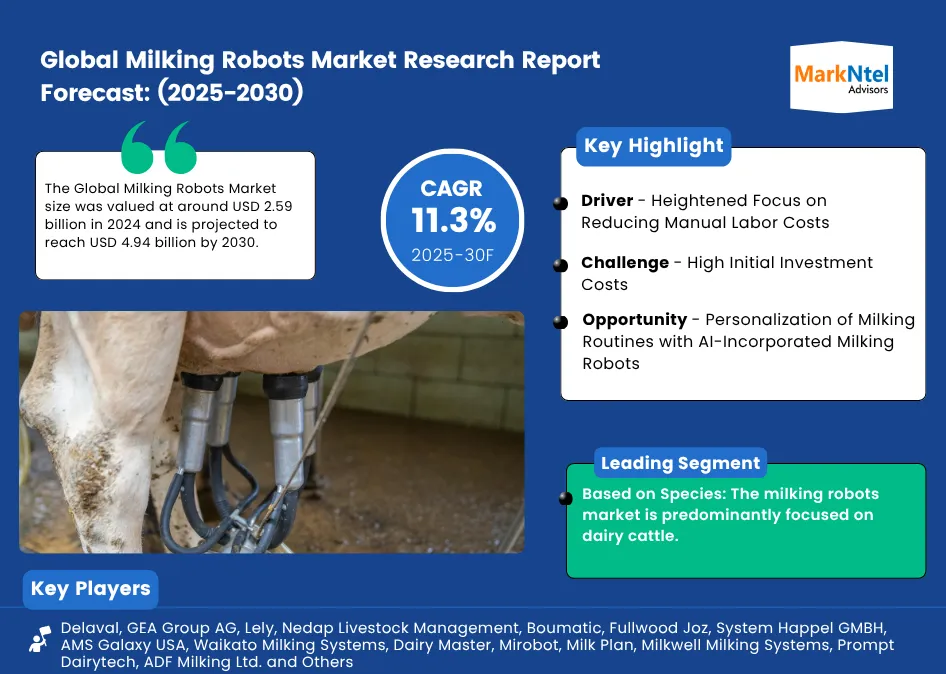 Global Milking Robots Market Research Report Forecast: (2025-2030)

MarkNtel Advisors

The Global Milking Robots Market size was valued at around USD 2.59 billion in 2024 and is projected to reach USD 4.94 billion by 2030.

CAGR 11.3% 2025-30F

Key Highlight

Driver - Heightened Focus on Reducing Manual Labor Costs

Challenge - High Initial Investment Costs

Opportunity - Personalization of Milking Routines with AI-Incorporated Milking Robots

Leading Segment

Based on Species: The milking robots market is predominantly focused on dairy cattle.

Key Players

Delaval, GEA Group AG, Lely, Nedap Livestock Management, Boumatic, Fullwood Joz, System Happel GMBH, AMS Galaxy USA, Waikato Milking Systems, Dairy Master, Mirobot, Milk Plan, Milkwell Milking Systems, Prompt Dairytech, ADF Milking Ltd. and Others